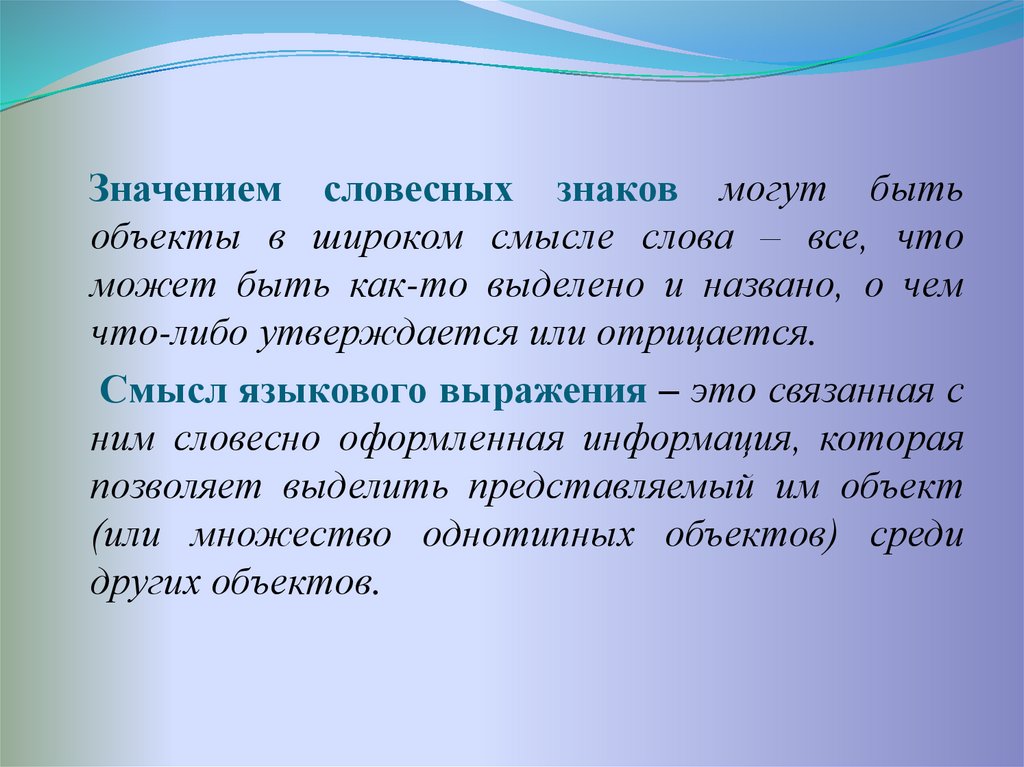 Значением словесных знаков могут быть объекты в широком смысле слова – все, что может быть как-то выделено и названо, о чем что-либо утверждается или отрицается.

Смысл языкового выражения – это связанная с ним словесно оформленная информация, которая позволяет выделить представляемый им объект (или множество однотипных объектов) среди других объектов.